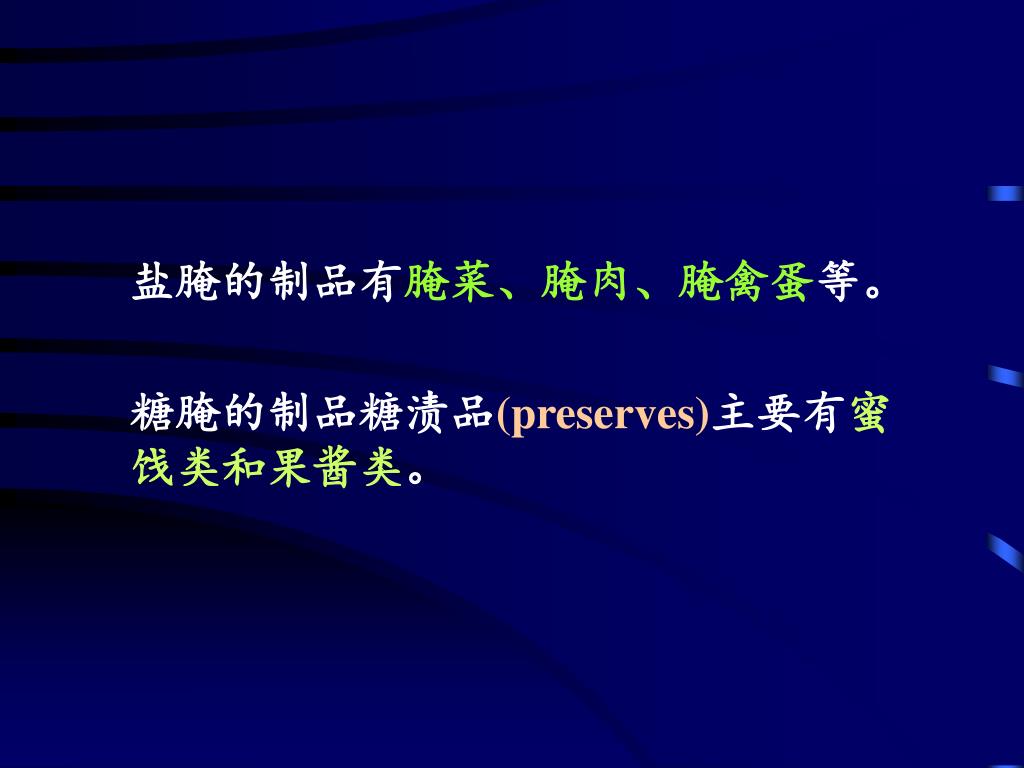 盐腌的制品有腌菜、腌肉、腌禽蛋等。

糖腌的制品糖渍品(preserves)主要有蜜饯类和果酱类。